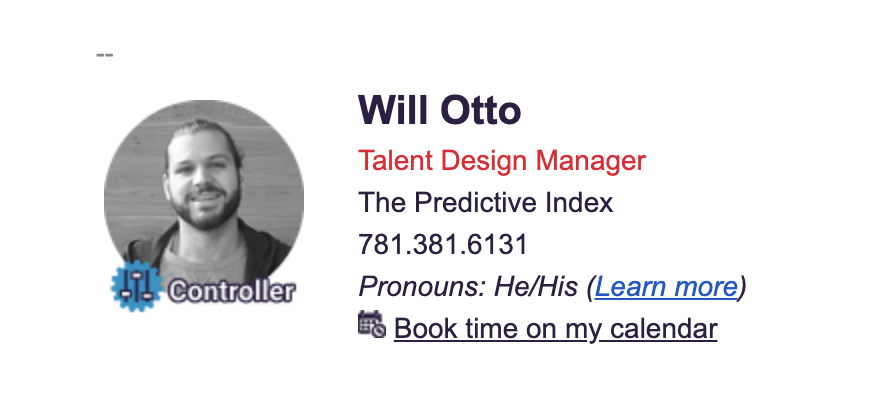 --

Controller

Will Otto

Talent Design Manager

The Predictive Index

781.381.6131

Pronouns: He/His (Learn more)

Book time on my calendar